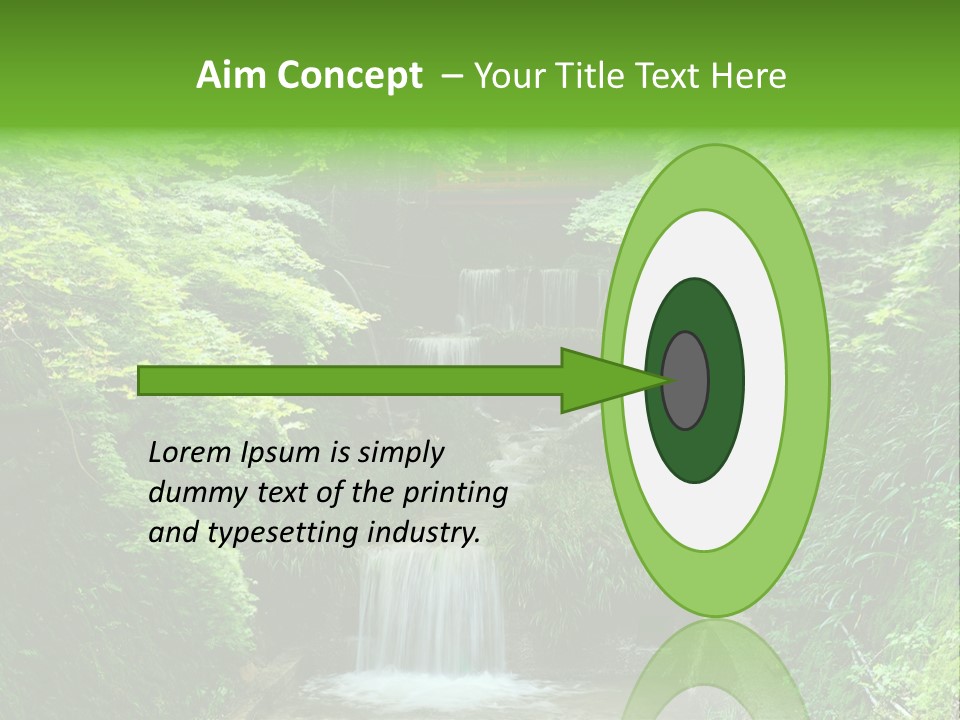 Aim Concept – Your Title Text Here

Lorem Ipsum is simply dummy text of the printing and typesetting industry.